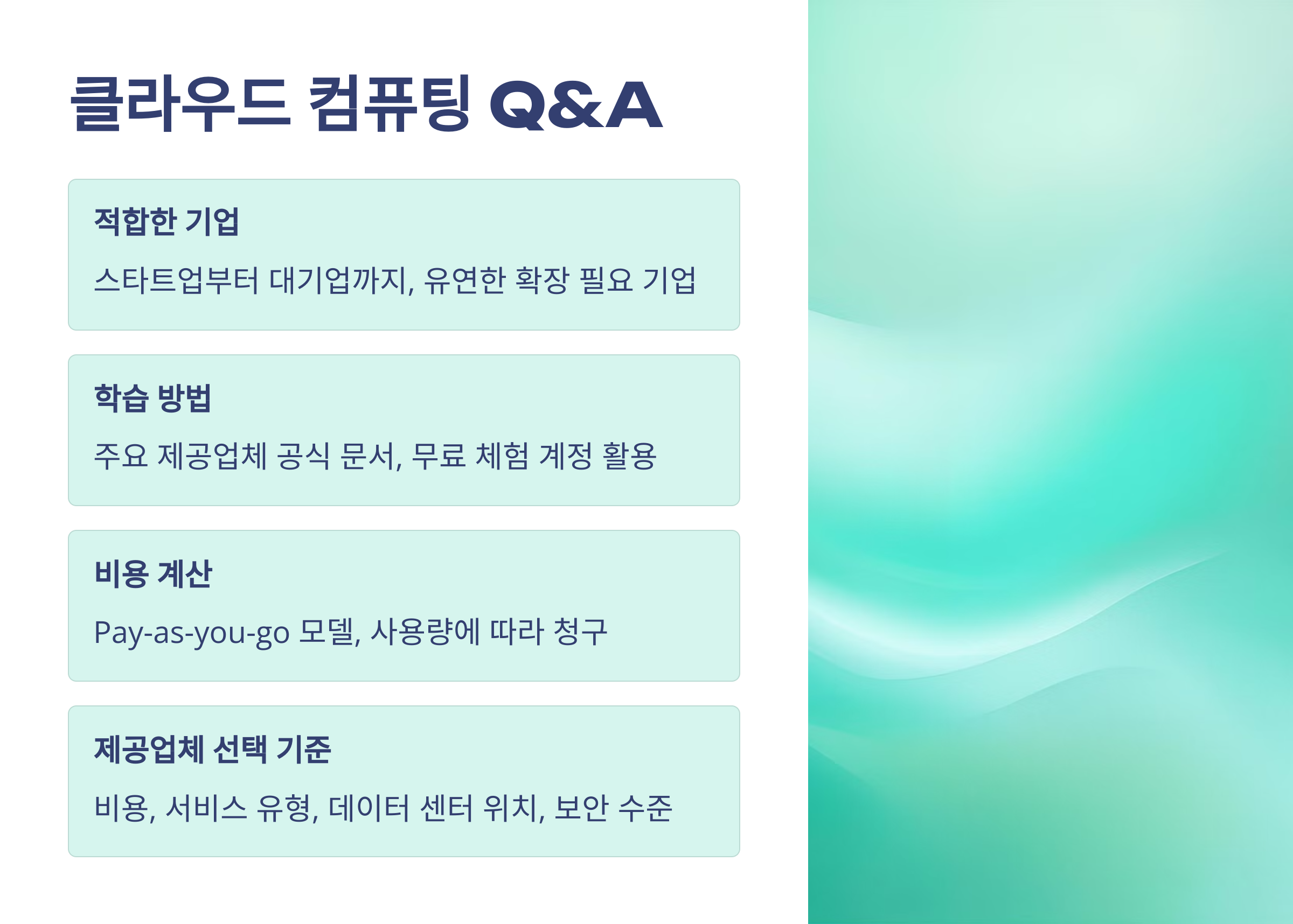 클라우드 컴퓨팅 Q&A

적합한 기업

스타트업부터 대기업까지, 유연한 확장 필요 기업

학습 방법

주요 제공업체 공식 문서, 무료 체험 계정 활용

비용 계산

Pay-as-you-go 모델, 사용량에 따라 청구

제공업체 선택 기준

비용, 서비스 유형, 데이터 센터 위치, 보안 수준